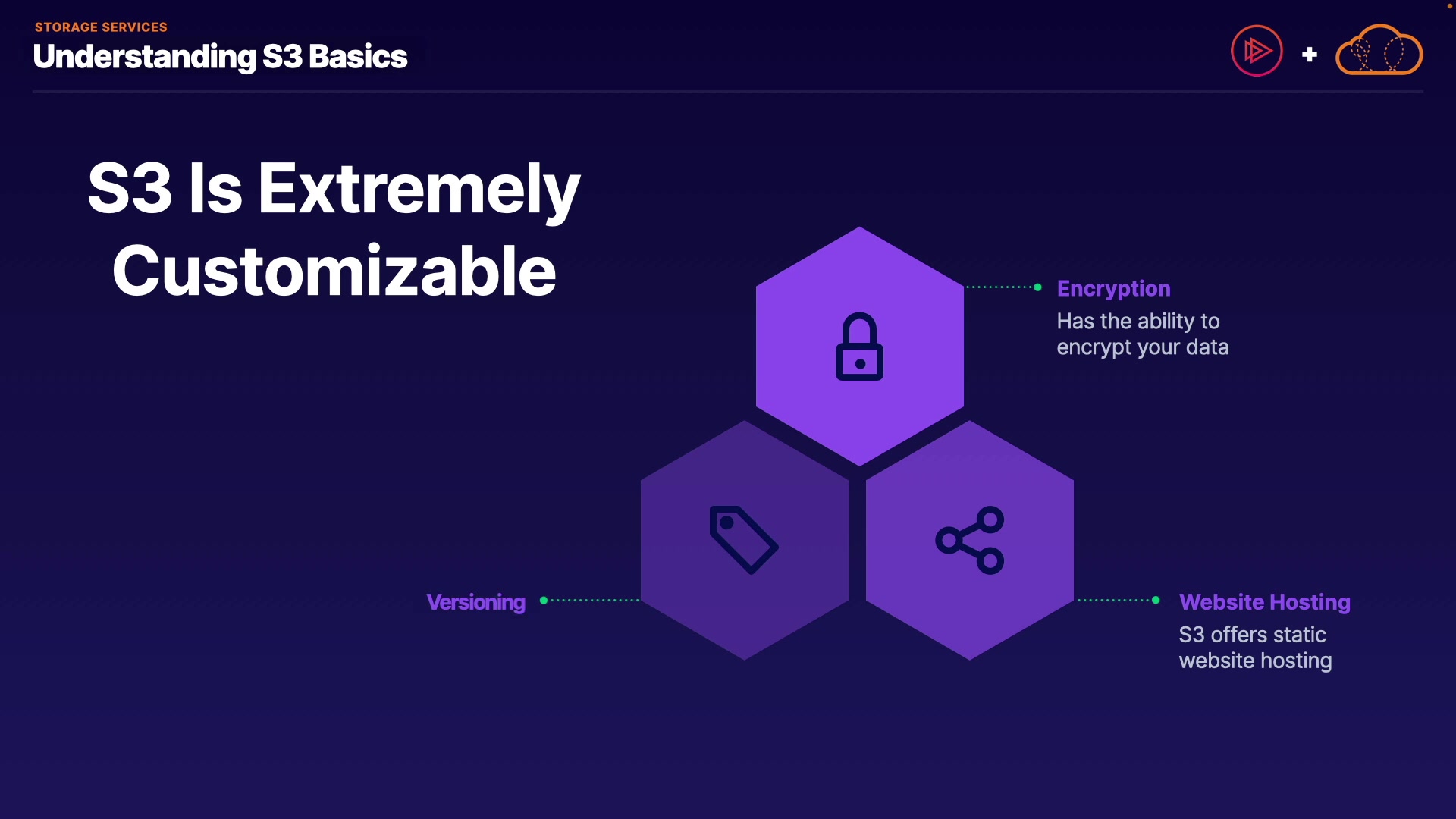 STORAGE SERVICES
Understanding S3 Basics

+

S3 Is Extremely Customizable

Encryption
Has the ability to encrypt your data

Versioning

Website Hosting
S3 offers static website hosting